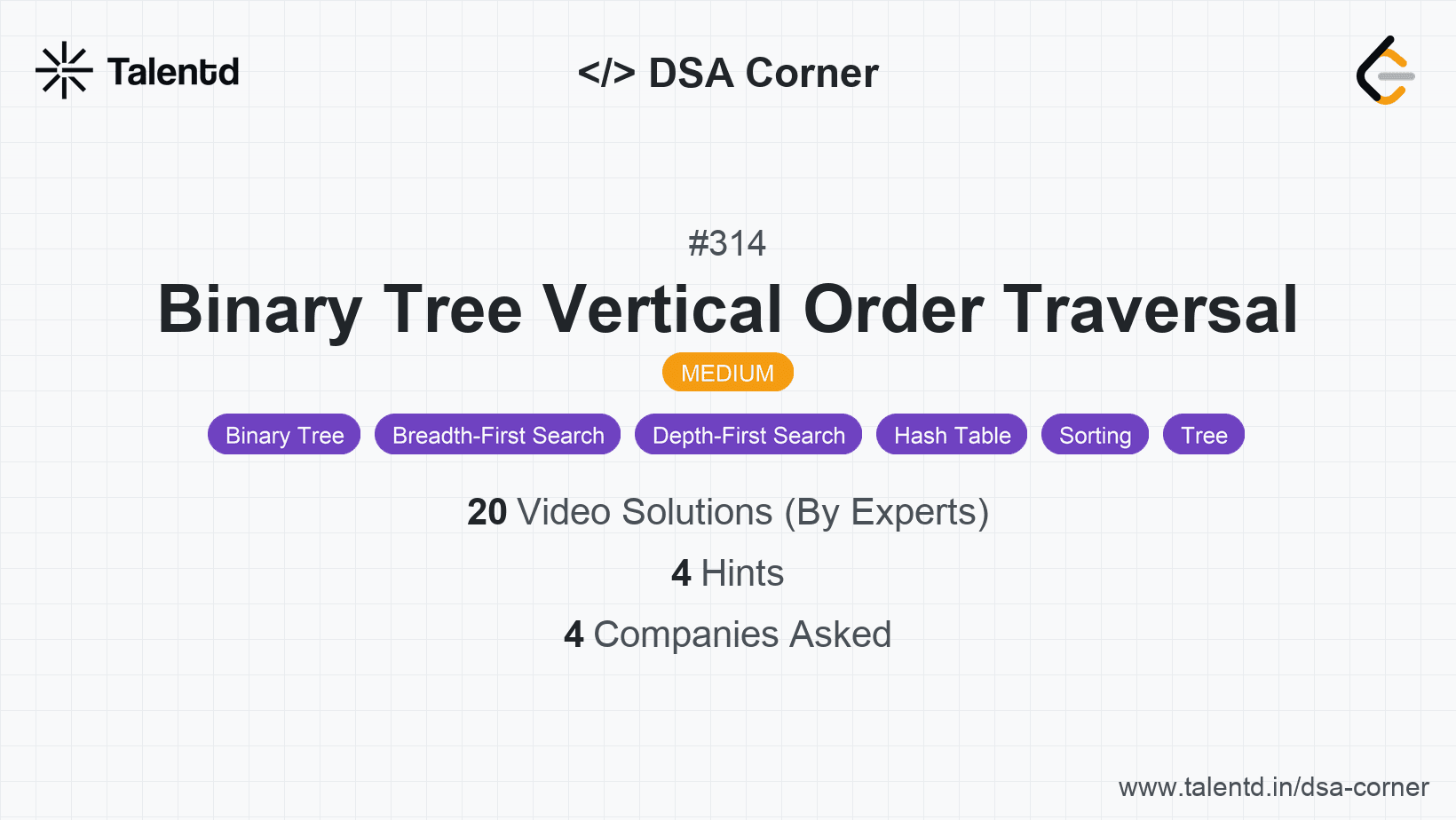 Talentd

</> DSA Corner

#314

Binary Tree Vertical Order Traversal

MEDIUM

Binary Tree Breadth-First Search Depth-First Search Hash Table Sorting Tree

20 Video Solutions (By Experts)

4 Hints

4 Companies Asked

www.talentd.in/dsa-corner